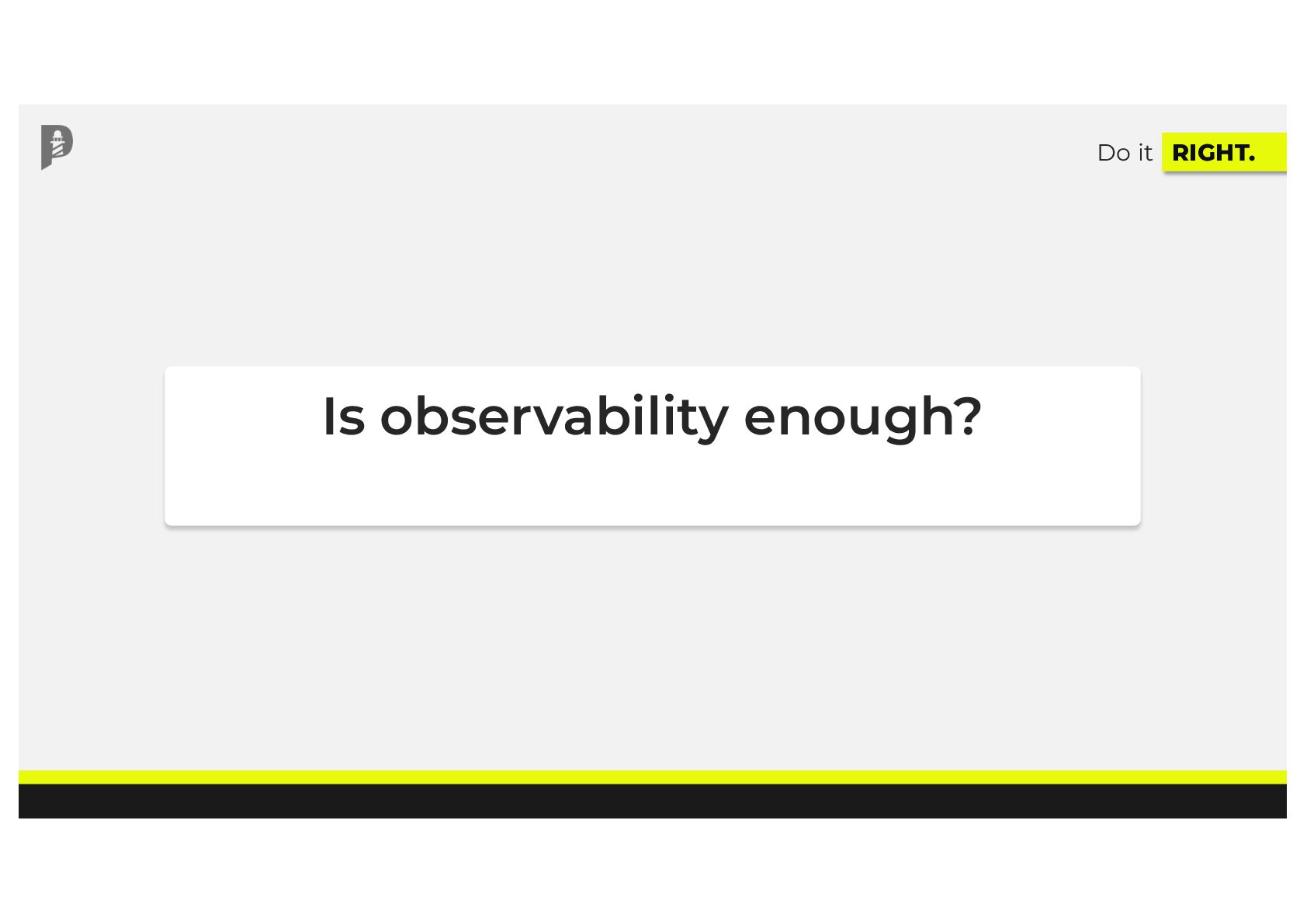 Do it RIGHT.

Is observability enough?